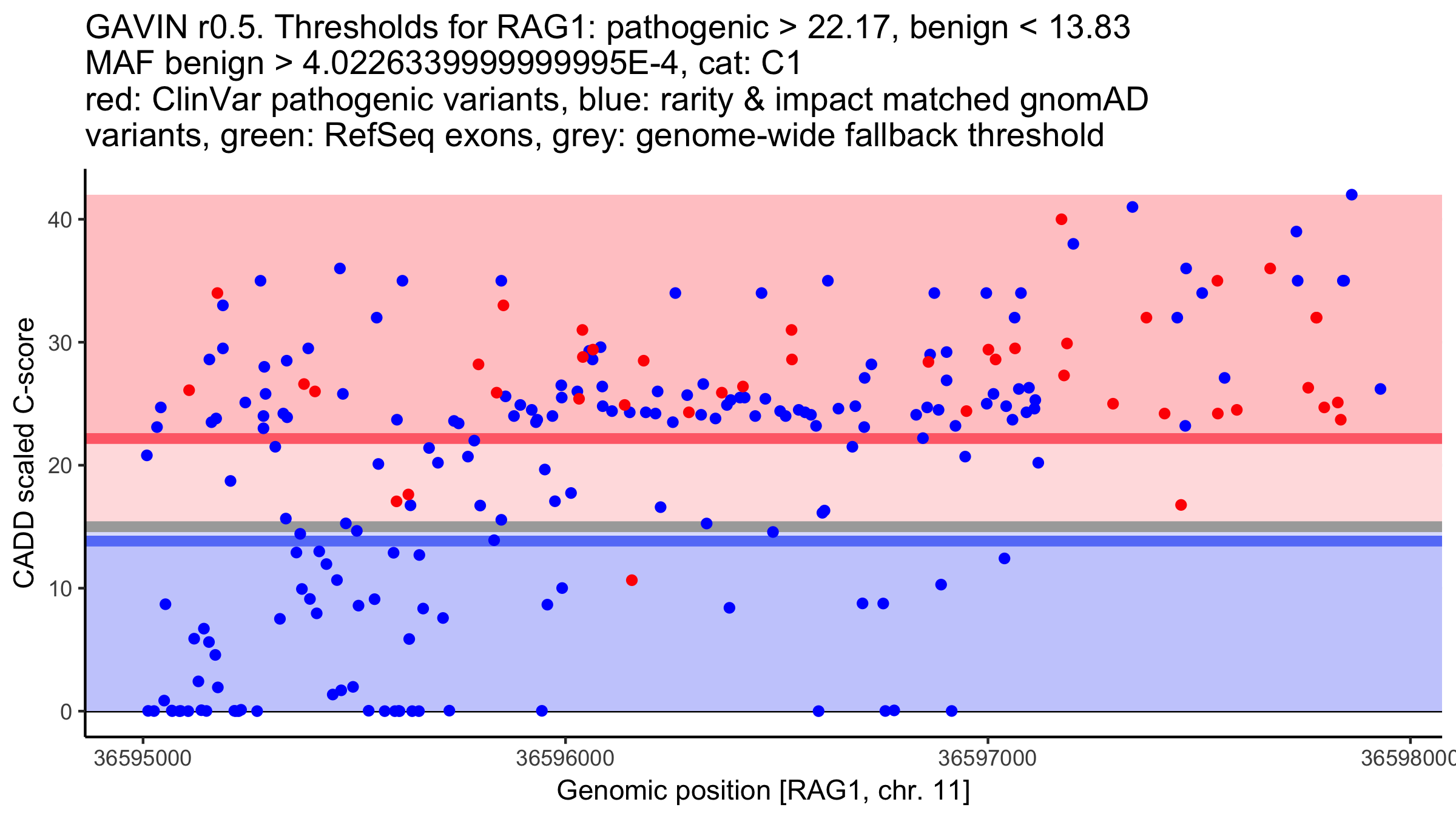 GAVIN r0.5. Thresholds for RAG1: pathogenic > 22.17, benign < 13.83
MAF benign > 4.0226339999999995E-4, cat: C1
red: ClinVar pathogenic variants, blue: rarity & impact matched gnomAD variants, green: RefSeq exons, grey: genome-wide fallback threshold

CADD scaled C-score

40
30
20
10
0

36595000
36596000
36597000
36598000

Genomic position [RAG1, chr. 11]